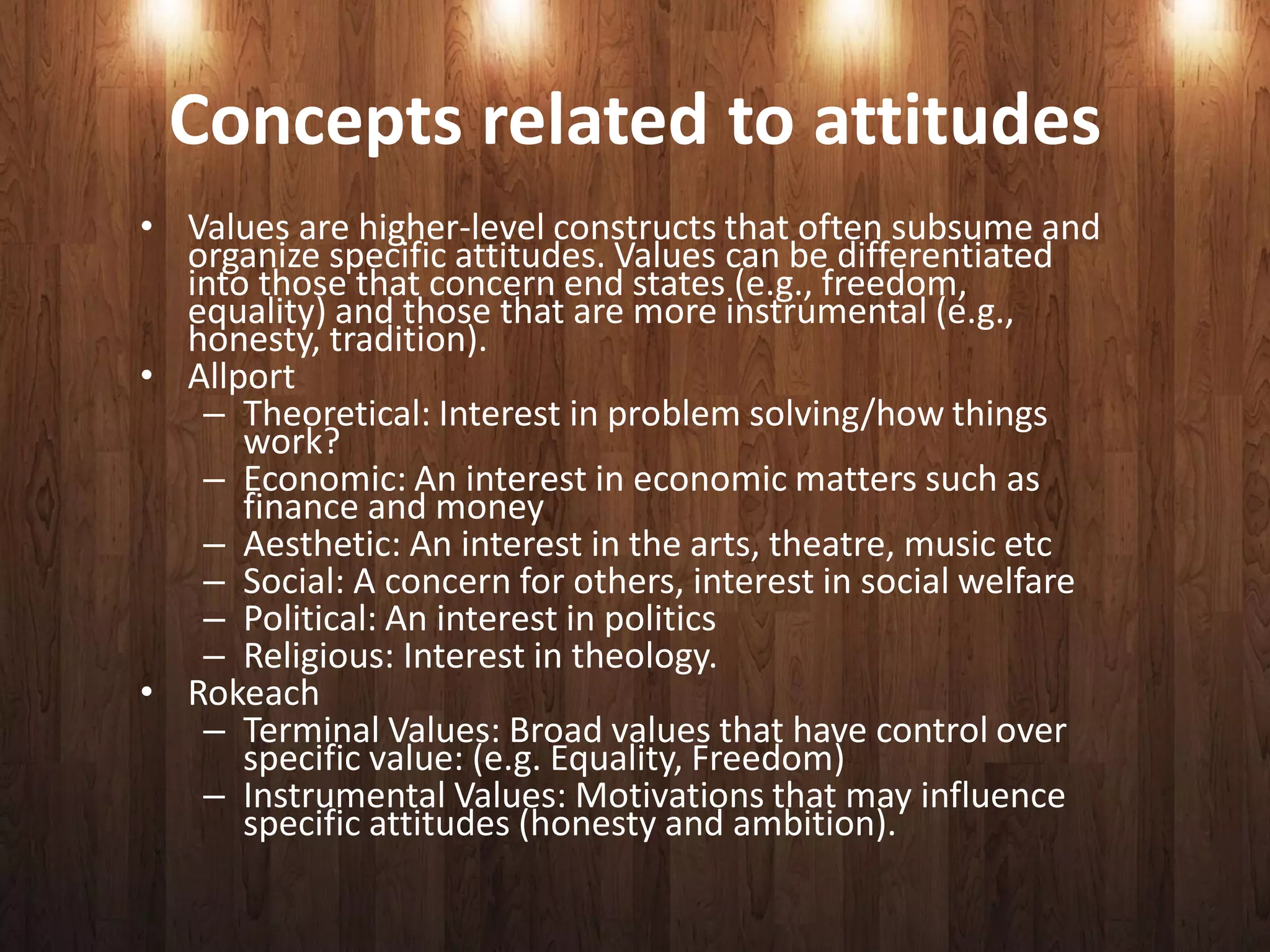 Concepts related to attitudes

• Values are higher-level constructs that often subsume and organize specific attitudes. Values can be differentiated into those that concern end states (e.g., freedom, equality) and those that are more instrumental (e.g., honesty, tradition).
• Allport
 – Theoretical: Interest in problem solving/how things work?
 – Economic: An interest in economic matters such as finance and money
 – Aesthetic: An interest in the arts, theatre, music etc
 – Social: A concern for others, interest in social welfare
 – Political: An interest in politics
 – Religious: Interest in theology.
• Rokeach
 – Terminal Values: Broad values that have control over specific value: (e.g. Equality, Freedom)
 – Instrumental Values: Motivations that may influence specific attitudes (honesty and ambition).